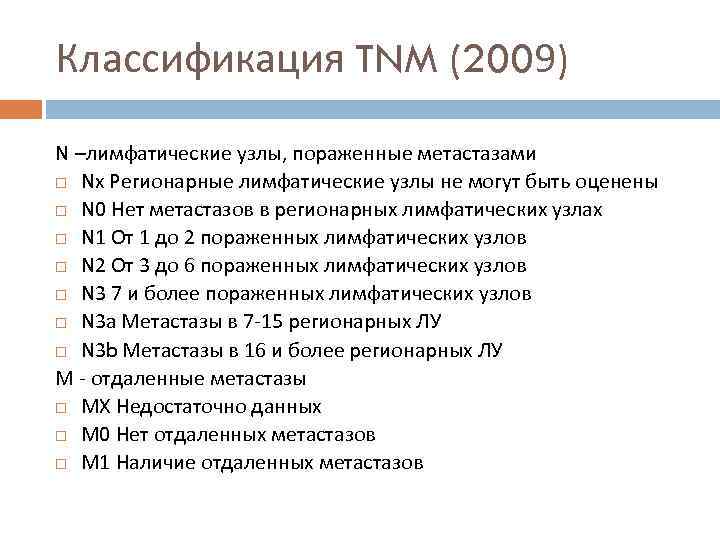 Классификация TNM (2009)

N –лимфатические узлы, пораженные метастазами
□ Nx Регионарные лимфатические узлы не могут быть оценены
□ N0 Нет метастазов в регионарных лимфатических узлах
□ N1 От 1 до 2 пораженных лимфатических узлов
□ N2 От 3 до 6 пораженных лимфатических узлов
□ N3 7 и более пораженных лимфатических узлов
□ N3a Метастазы в 7-15 регионарных ЛУ
□ N3b Метастазы в 16 и более регионарных ЛУ
M - отдаленные метастазы
□ MX Недостаточно данных
□ M0 Нет отдаленных метастазов
□ M1 Наличие отдаленных метастазов